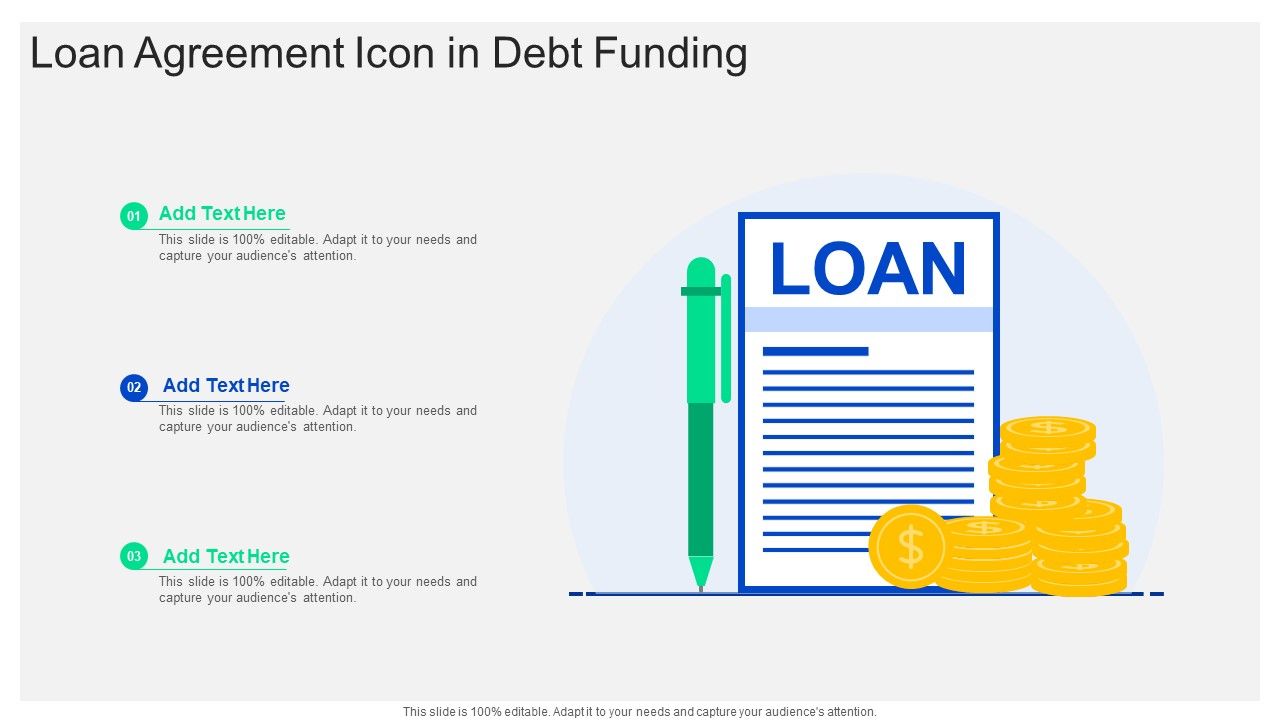 Loan Agreement Icon in Debt Funding

01 Add Text Here
This slide is 100% editable. Adapt it to your needs and capture your audience's attention.

02 Add Text Here
This slide is 100% editable. Adapt it to your needs and capture your audience's attention.

03 Add Text Here
This slide is 100% editable. Adapt it to your needs and capture your audience's attention.

LOAN

$

This slide is 100% editable. Adapt it to your needs and capture your audience's attention.